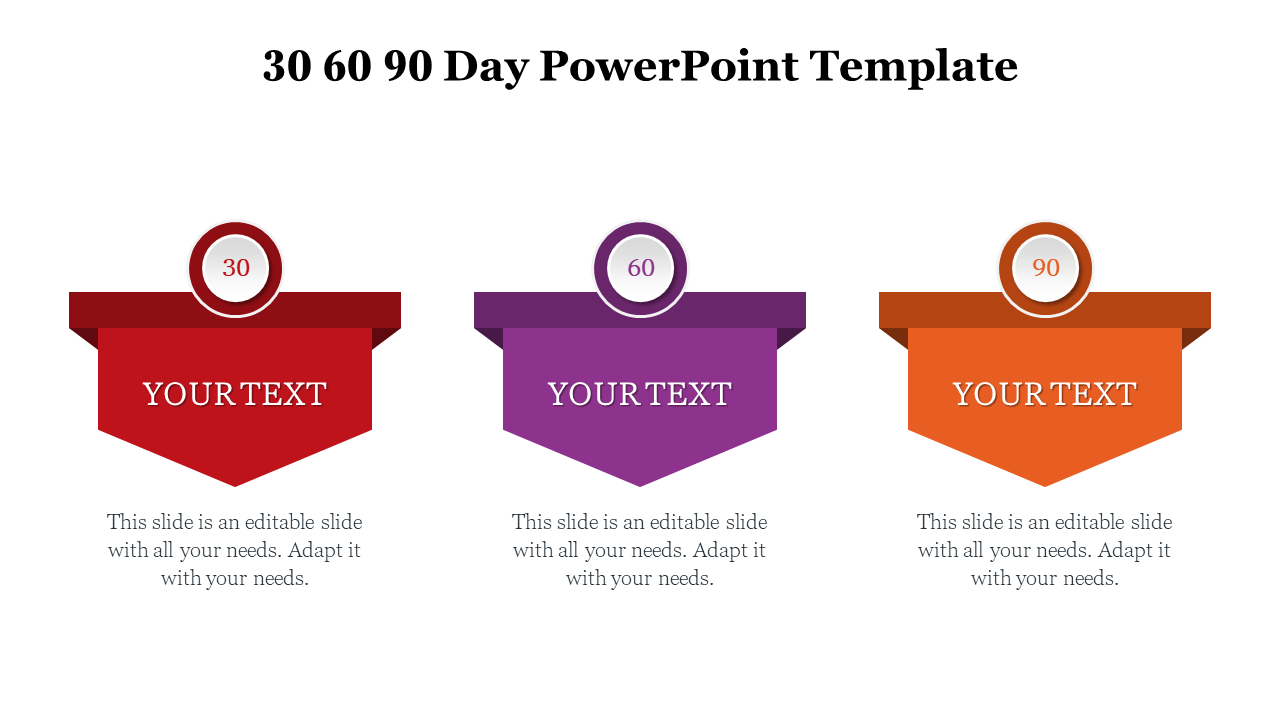 30 60 90 Day PowerPoint Template

30

YOUR TEXT

This slide is an editable slide with all your needs. Adapt it with your needs.

60

YOUR TEXT

This slide is an editable slide with all your needs. Adapt it with your needs.

90

YOUR TEXT

This slide is an editable slide with all your needs. Adapt it with your needs.